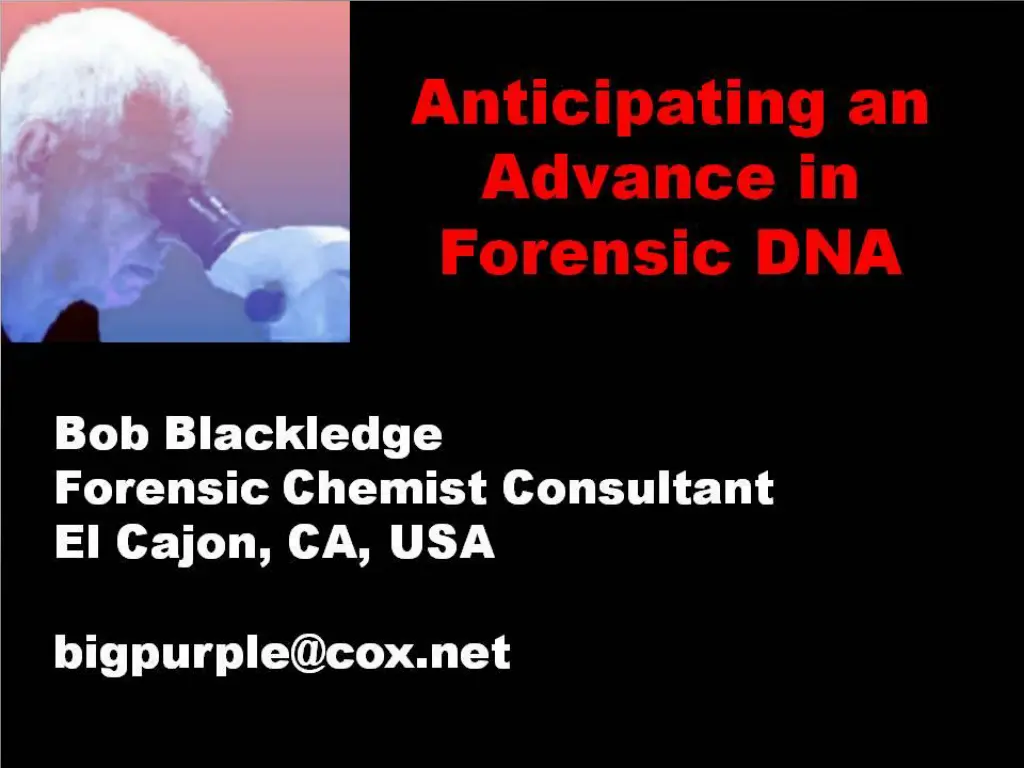 Anticipating an Advance in Forensic DNA

Bob Blackledge
Forensic Chemist Consultant
El Cajon, CA, USA

bigpurple@cox.net